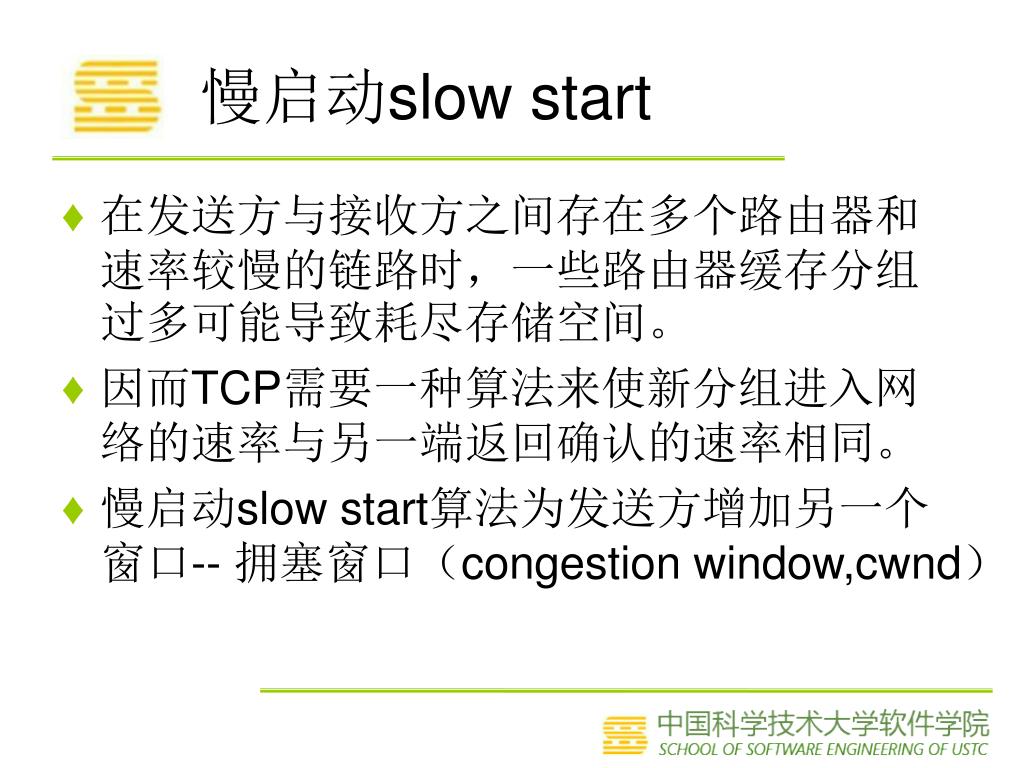 慢启动slow start

♦ 在发送方与接收方之间存在多个路由器和速率较慢的链路时，一些路由器缓存分组过多可能导致耗尽存储空间。

♦ 因而TCP需要一种算法来使新分组进入网络的速率与另一端返回确认的速率相同。

♦ 慢启动slow start算法为发送方增加另一个窗口-- 拥塞窗口（congestion window,cwnd）

中国科学技术大学软件学院
SCHOOL OF SOFTWARE ENGINEERING OF USTC